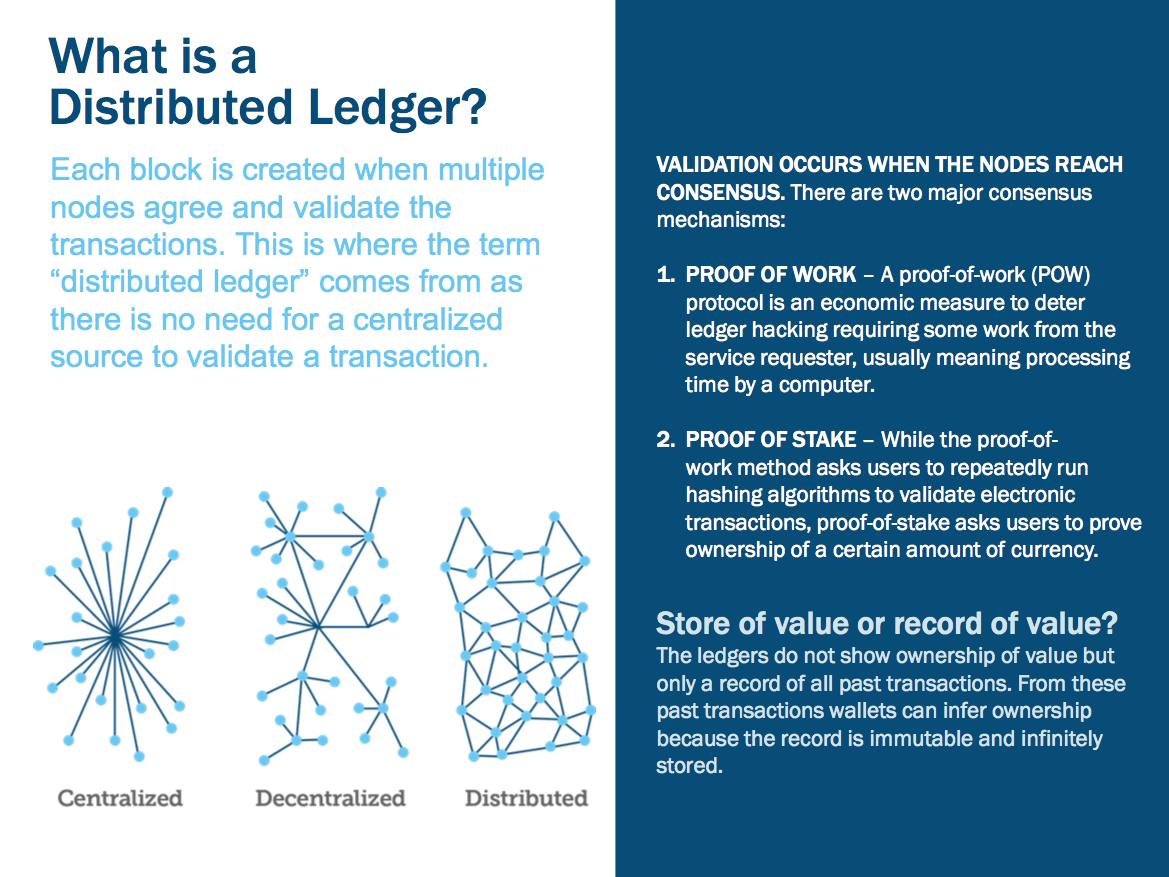 What is a Distributed Ledger?

Each block is created when multiple nodes agree and validate the transactions. This is where the term “distributed ledger” comes from as there is no need for a centralized source to validate a transaction.

Centralized

Decentralized

Distributed

VALIDATION OCCURS WHEN THE NODES REACH CONSENSUS. There are two major consensus mechanisms:

1. PROOF OF WORK – A proof-of-work (POW) protocol is an economic measure to deter ledger hacking requiring some work from the service requester, usually meaning processing time by a computer.

2. PROOF OF STAKE – While the proof-of-work method asks users to repeatedly run hashing algorithms to validate electronic transactions, proof-of-stake asks users to prove ownership of a certain amount of currency.

Store of value or record of value?
The ledgers do not show ownership of value but only a record of all past transactions. From these past transactions wallets can infer ownership because the record is immutable and infinitely stored.